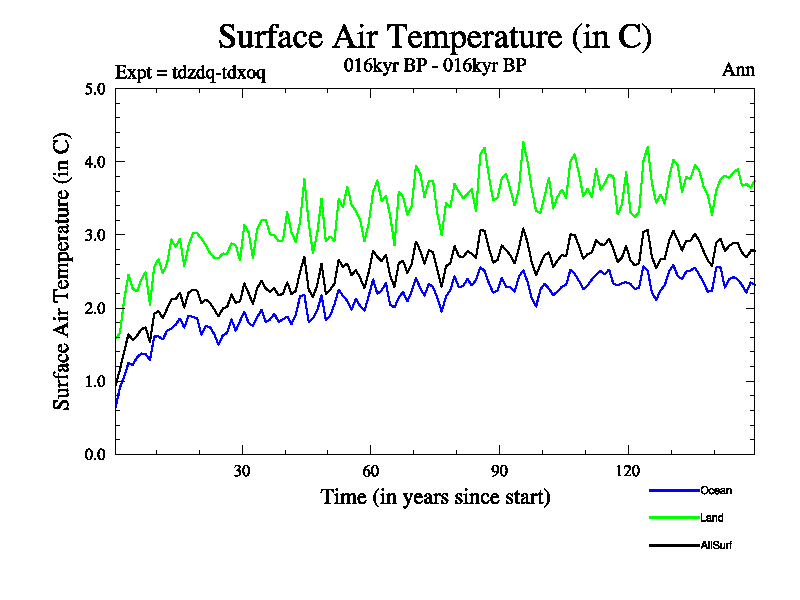 Surface Air Temperature (in C)

Expt = tdzdq-tdxoq

016kyr BP - 016kyr BP

Ann

Surface Air Temperature (in C)

5.0
4.0
3.0
2.0
1.0
0.0

30
60
90
120

Time (in years since start)

Ocean
Land
AllSurf